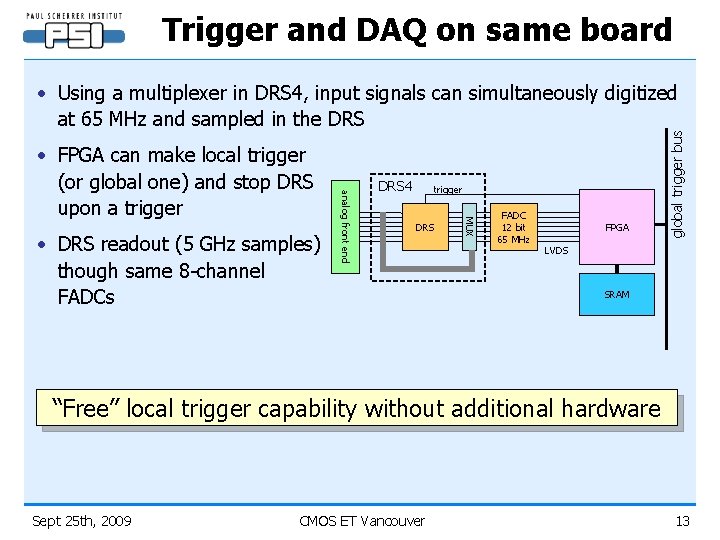 PAUL SCHERRER INSTITUT
PSI

Trigger and DAQ on same board

• Using a multiplexer in DRS4, input signals can simultaneously digitized at 65 MHz and sampled in the DRS

• FPGA can make local trigger (or global one) and stop DRS upon a trigger

• DRS readout (5 GHz samples) though same 8-channel FADCs

analog front end
DRS4
trigger
DRS
MUX
FADC 12 bit 65 MHz
LVDS
FPGA
SRAM
global trigger bus

"Free" local trigger capability without additional hardware

Sept 25th, 2009
CMOS ET Vancouver
13